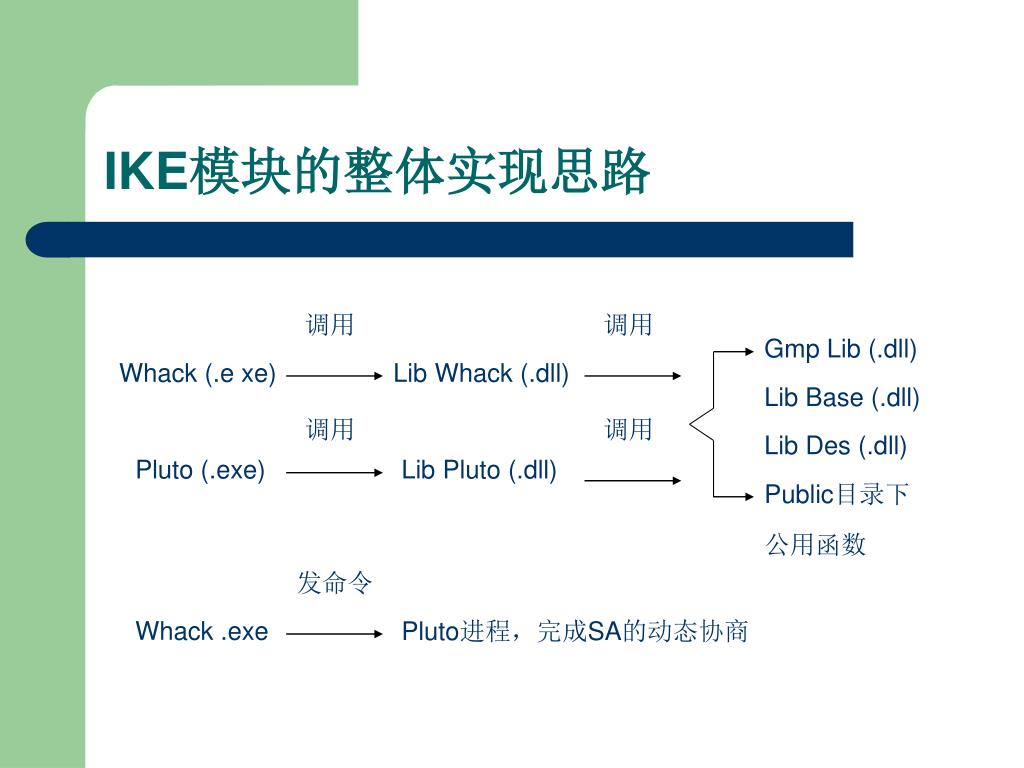 IKE模块的整体实现思路

调用

调用

Whack (.e xe)

Lib Whack (.dll)

调用

调用

Pluto (.exe)

Lib Pluto (.dll)

Gmp Lib (.dll)

Lib Base (.dll)

Lib Des (.dll)

Public目录下

公用函数

发命令

Whack .exe

Pluto进程，完成SA的动态协商